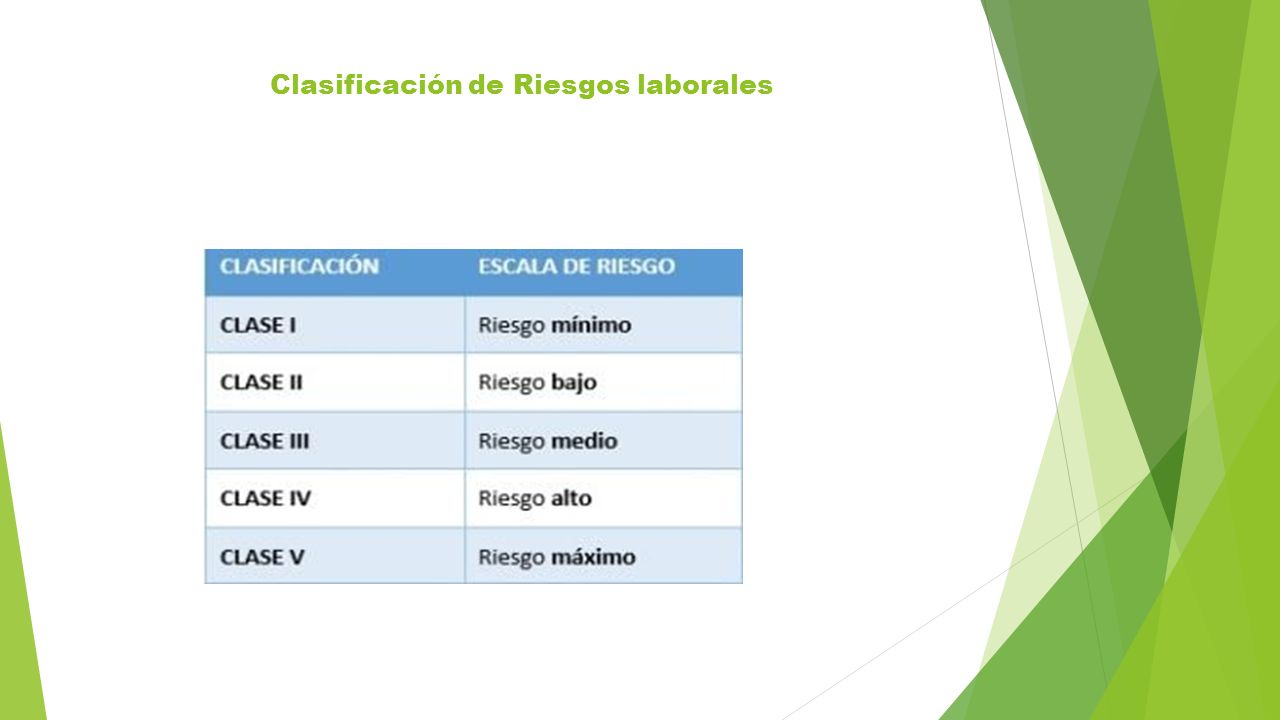 Clasificación de Riesgos laborales

| CLASIFICACIÓN | ESCALA DE RIESGO |
|---|---|
| CLASE I | Riesgo mínimo |
| CLASE II | Riesgo bajo |
| CLASE III | Riesgo medio |
| CLASE IV | Riesgo alto |
| CLASE V | Riesgo máximo |